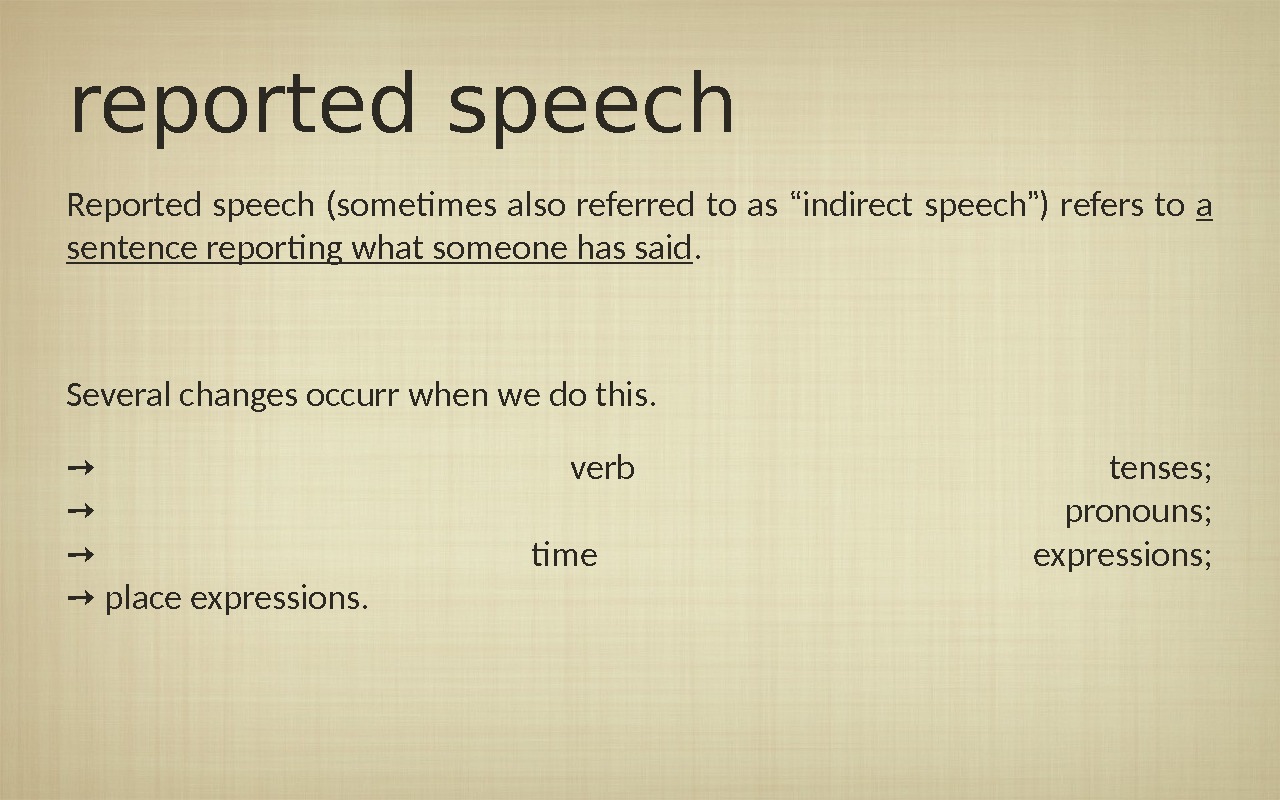 reported speech

Reported speech (sometimes also referred to as “indirect speech”) refers to a sentence reporting what someone has said.

Several changes occurr when we do this.

→ verb tenses;
→ pronouns;
→ time expressions;
→ place expressions.